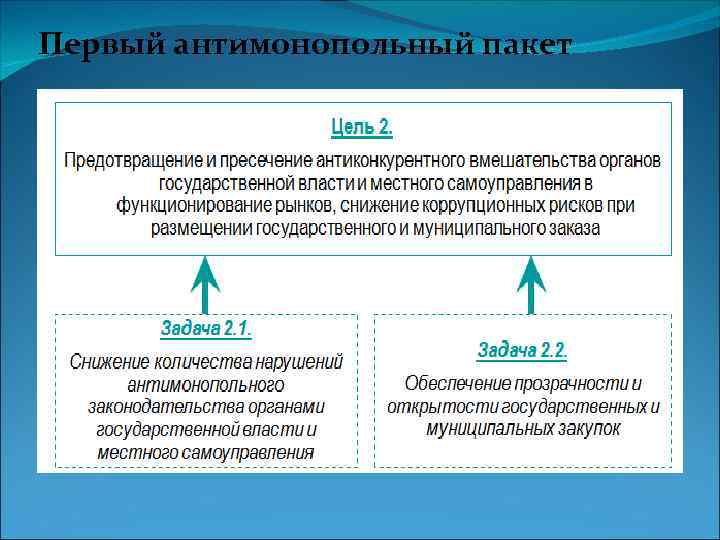 Первый антимонопольный пакет

Цель 2.

Предотвращение и пресечение антиконкурентного вмешательства органов государственной власти и местного самоуправления в функционирование рынков, снижение коррупционных рисков при размещении государственного и муниципального заказа

Задача 2.1.

Снижение количества нарушений антимонопольного законодательства органами государственной власти и местного самоуправления

Задача 2.2.

Обеспечение прозрачности и открытости государственных и муниципальных закупок